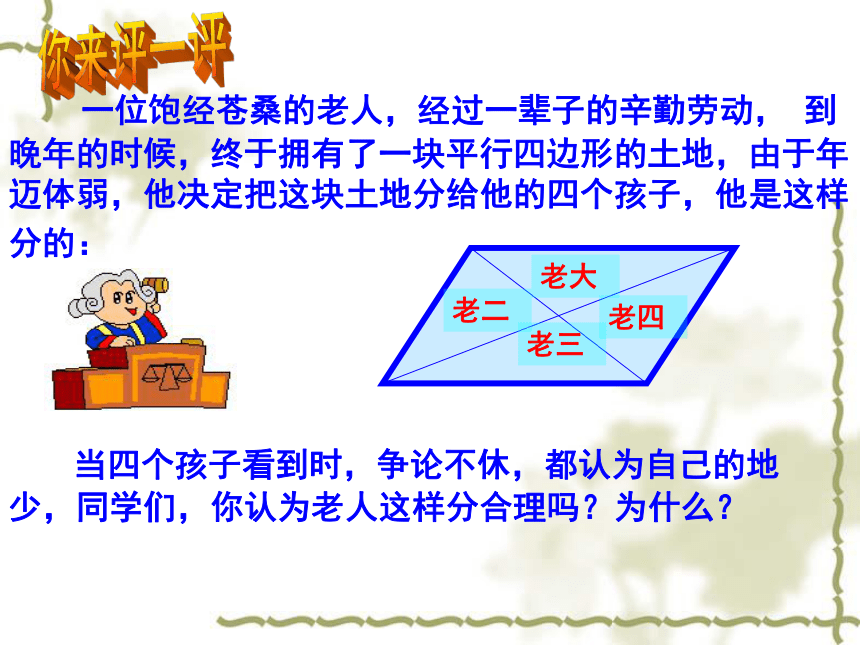 你来评一评

一位饱经苍桑的老人，经过一辈子的辛勤劳动， 到晚年的时候，终于拥有了一块平行四边形的土地，由于年迈体弱，他决定把这块土地分给他的四个孩子，他是这样分的：

老大
老二
老四
老三

当四个孩子看到时，争论不休，都认为自己的地少，同学们，你认为老人这样分合理吗？为什么？